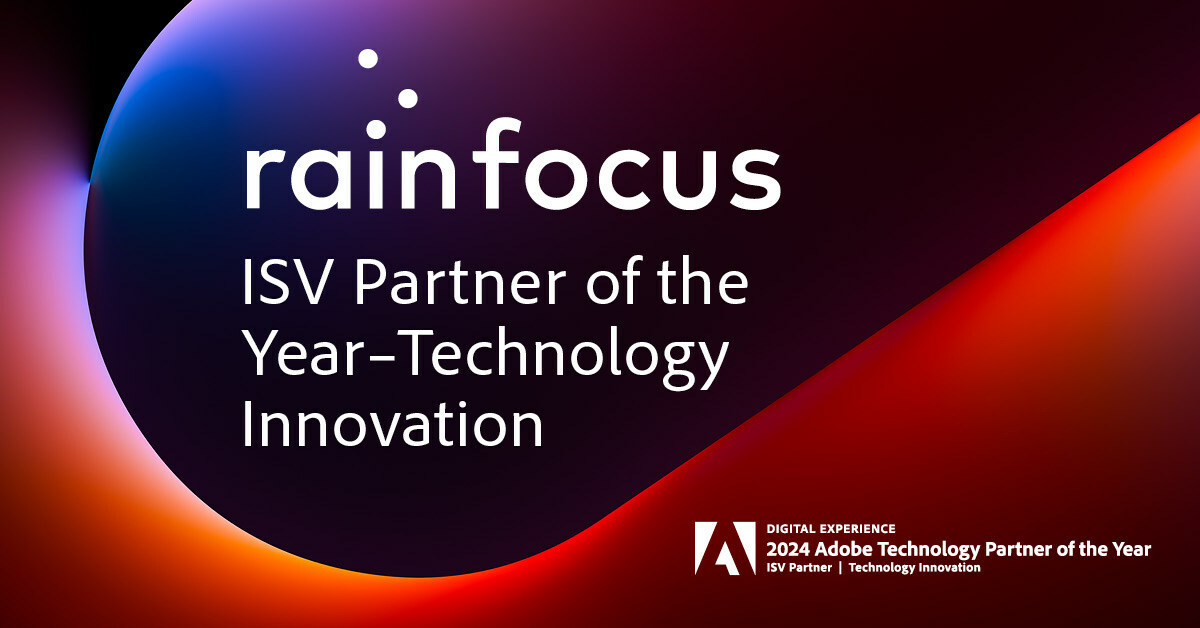 rainfocus

ISV Partner of the Year–Technology Innovation

DIGITAL EXPERIENCE
2024 Adobe Technology Partner of the Year
ISV Partner | Technology Innovation